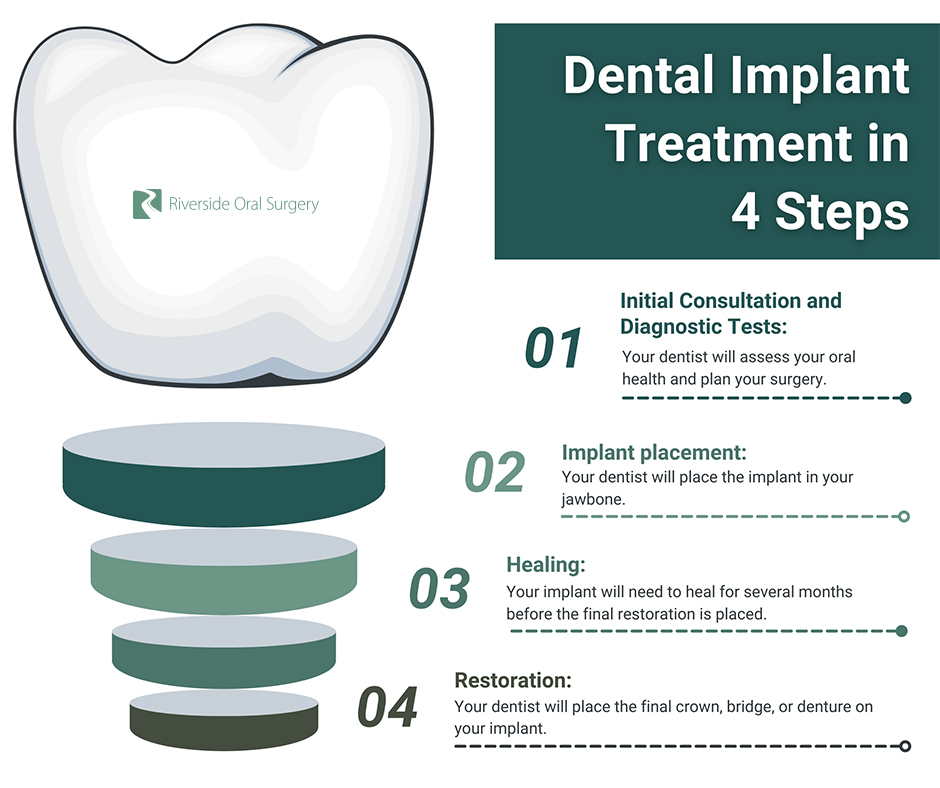 Riverside Oral Surgery

Dental Implant Treatment in 4 Steps

01
Initial Consultation and Diagnostic Tests:
Your dentist will assess your oral health and plan your surgery.

02
Implant placement:
Your dentist will place the implant in your jawbone.

03
Healing:
Your implant will need to heal for several months before the final restoration is placed.

04
Restoration:
Your dentist will place the final crown, bridge, or denture on your implant.